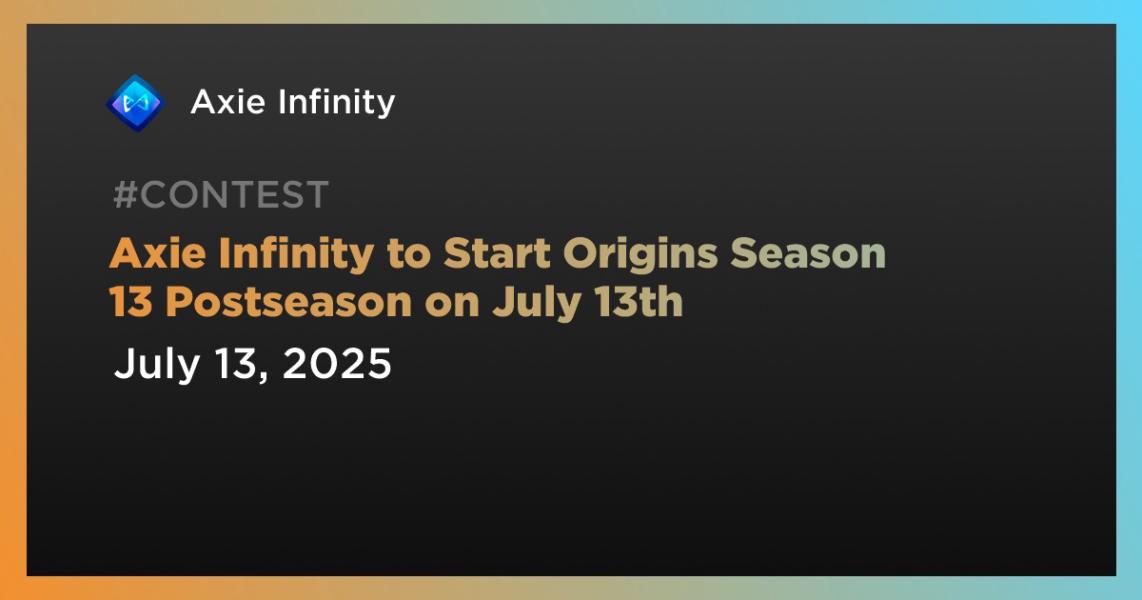 Axie Infinity

#CONTEST

Axie Infinity to Start Origins Season 13 Postseason on July 13th

July 13, 2025